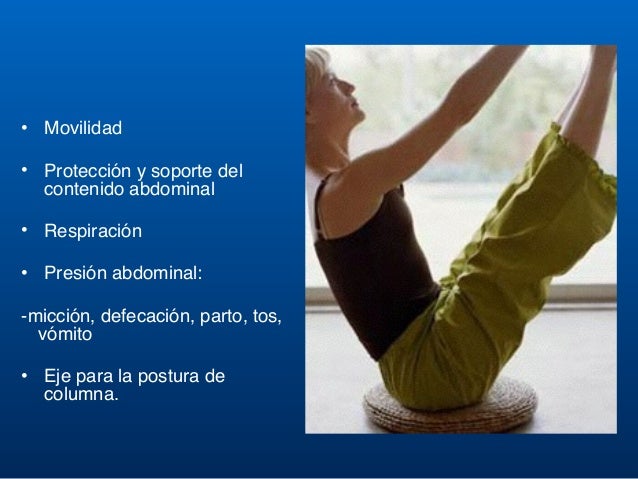 • Movilidad

• Protección y soporte del contenido abdominal

• Respiración

• Presión abdominal:

-micción, defecación, parto, tos, vómito

• Eje para la postura de columna.